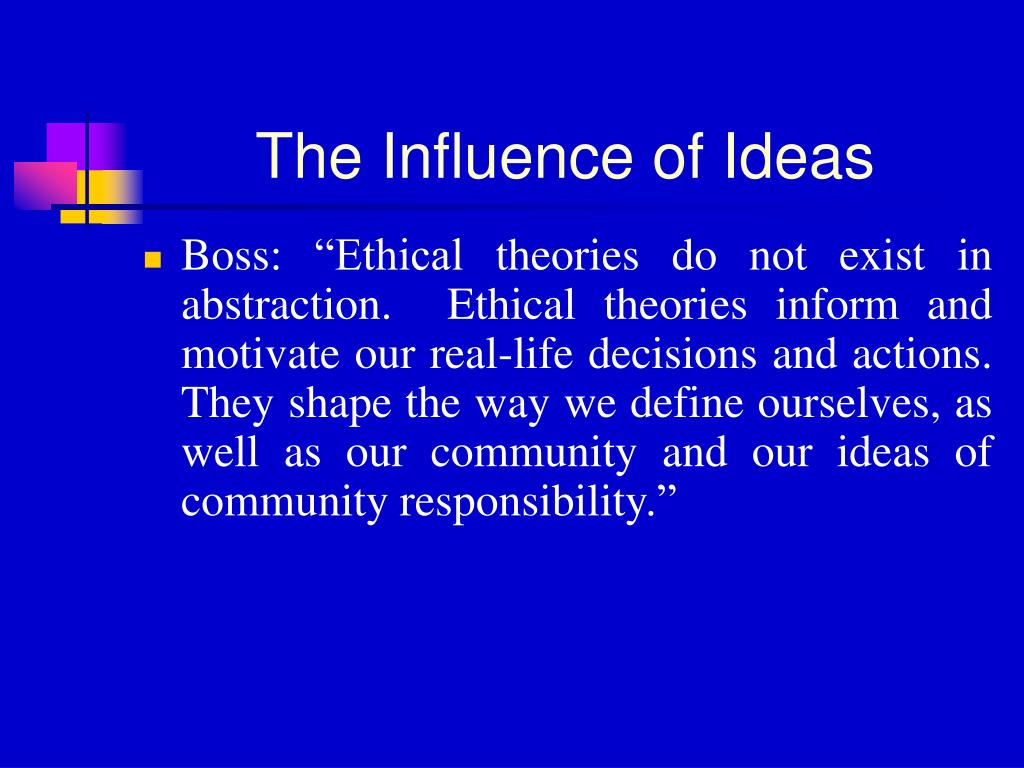 The Influence of Ideas

Boss: “Ethical theories do not exist in abstraction. Ethical theories inform and motivate our real-life decisions and actions. They shape the way we define ourselves, as well as our community and our ideas of community responsibility.”